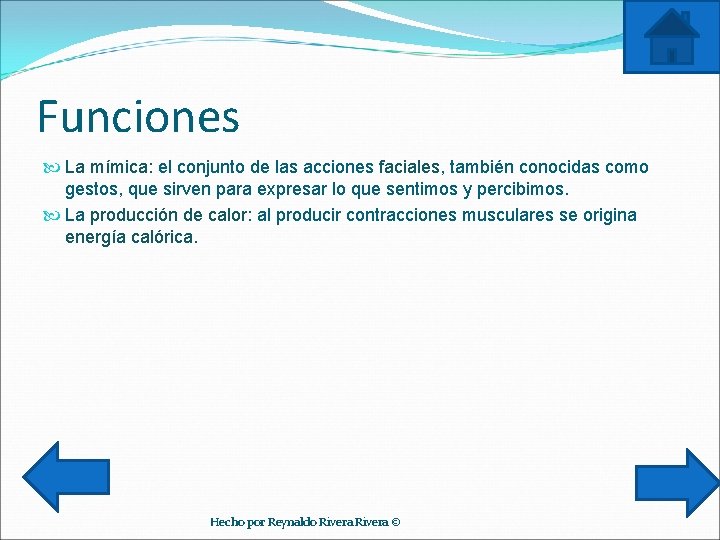 Funciones

La mímica: el conjunto de las acciones faciales, también conocidas como gestos, que sirven para expresar lo que sentimos y percibimos.

La producción de calor: al producir contracciones musculares se origina energía calórica.

Hecho por Reynaldo Rivera Rivera ©